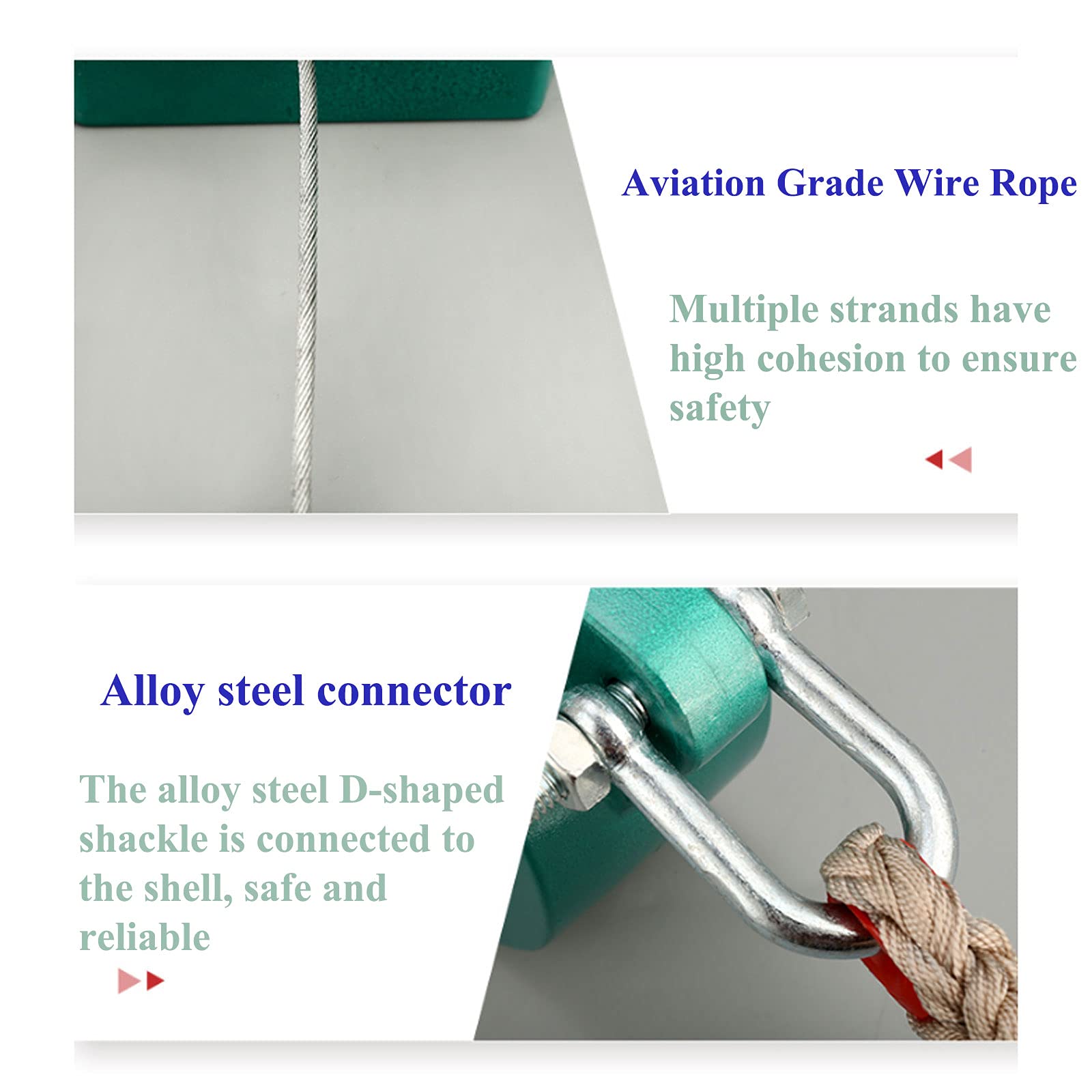 Aviation Grade Wire Rope

Multiple strands have high cohesion to ensure safety

Alloy steel connector

The alloy steel D-shaped shackle is connected to the shell, safe and reliable